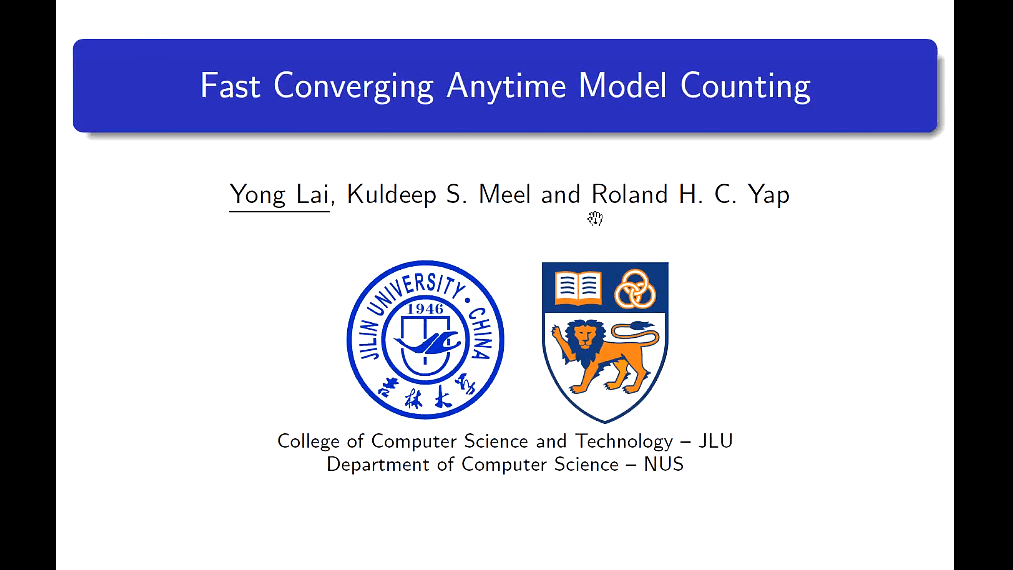 Fast Converging Anytime Model Counting

Yong Lai, Kuldeep S. Meel and Roland H. C. Yap

JILIN UNIVERSITY · CHINA
1946
吉林大学

College of Computer Science and Technology – JLU
Department of Computer Science – NUS